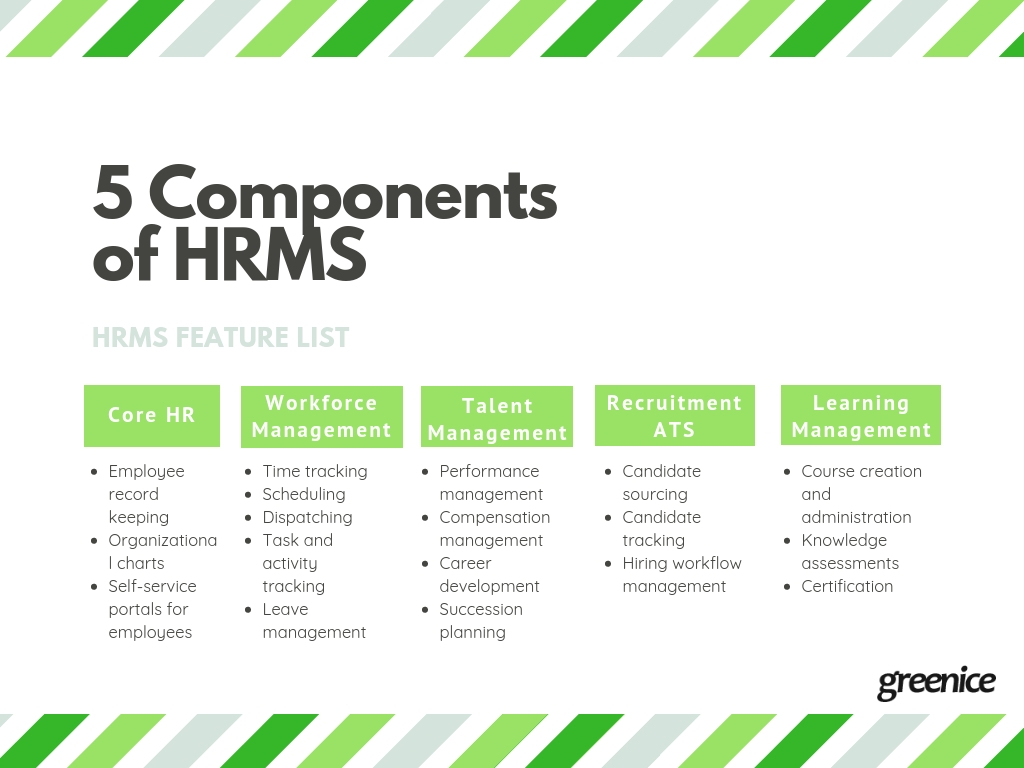 5 Components of HRMS

HRMS FEATURE LIST

Core HR
- Employee record keeping
- Organizational charts
- Self-service portals for employees

Workforce Management
- Time tracking
- Scheduling
- Dispatching
- Task and activity tracking
- Leave management

Talent Management
- Performance management
- Compensation management
- Career development
- Succession planning

Recruitment ATS
- Candidate sourcing
- Candidate tracking
- Hiring workflow management

Learning Management
- Course creation and administration
- Knowledge assessments
- Certification

greenice